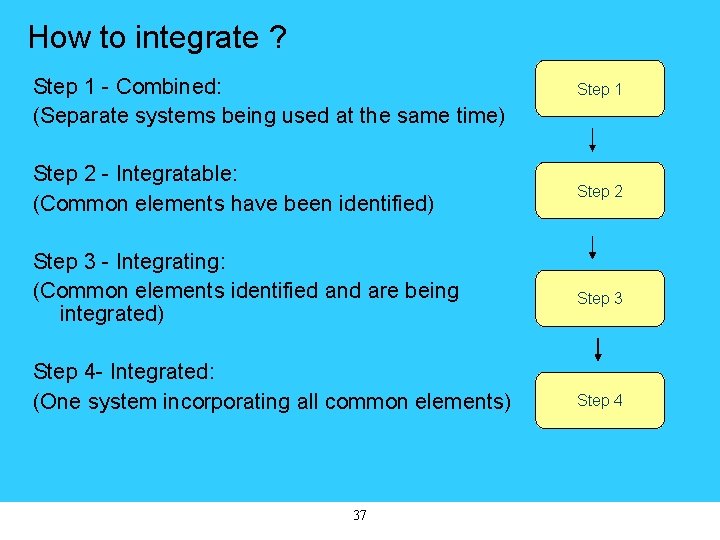 How to integrate ?

Step 1 - Combined:
(Separate systems being used at the same time)

Step 2 - Integratable:
(Common elements have been identified)

Step 3 - Integrating:
(Common elements identified and are being integrated)

Step 4- Integrated:
(One system incorporating all common elements)

Step 1

Step 2

Step 3

Step 4

37